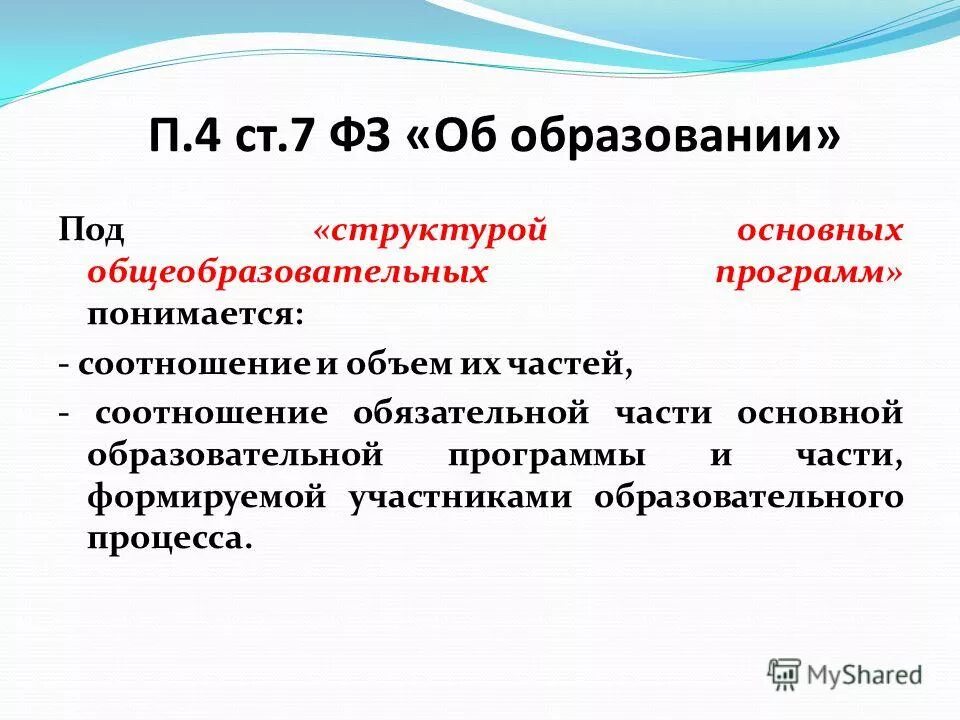 П.4 ст.7 ФЗ «Об образовании»

Под «структурой основных общеобразовательных программ» понимается:

- соотношение и объем их частей,

- соотношение обязательной части основной образовательной программы и части, формируемой участниками образовательного процесса.

MyShared